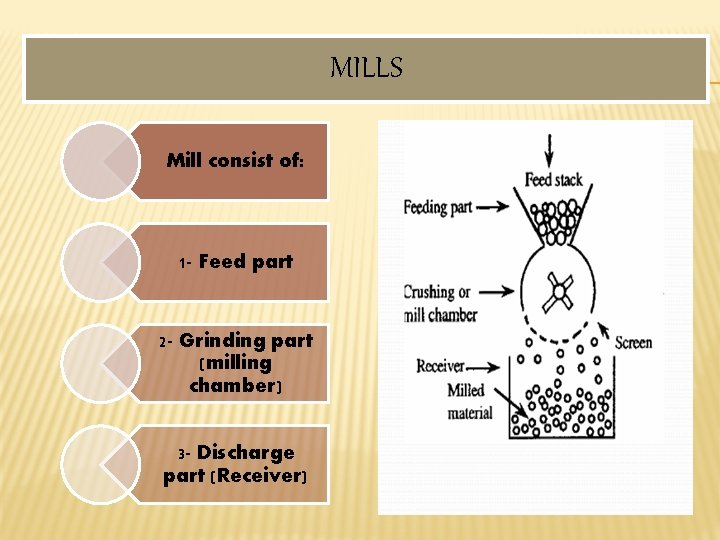 MILLS

Mill consist of:

1- Feed part

2- Grinding part (milling chamber)

3- Discharge part (Receiver)

Feed stack
Feeding part
Crushing or mill chamber
Screen
Receiver
Milled material